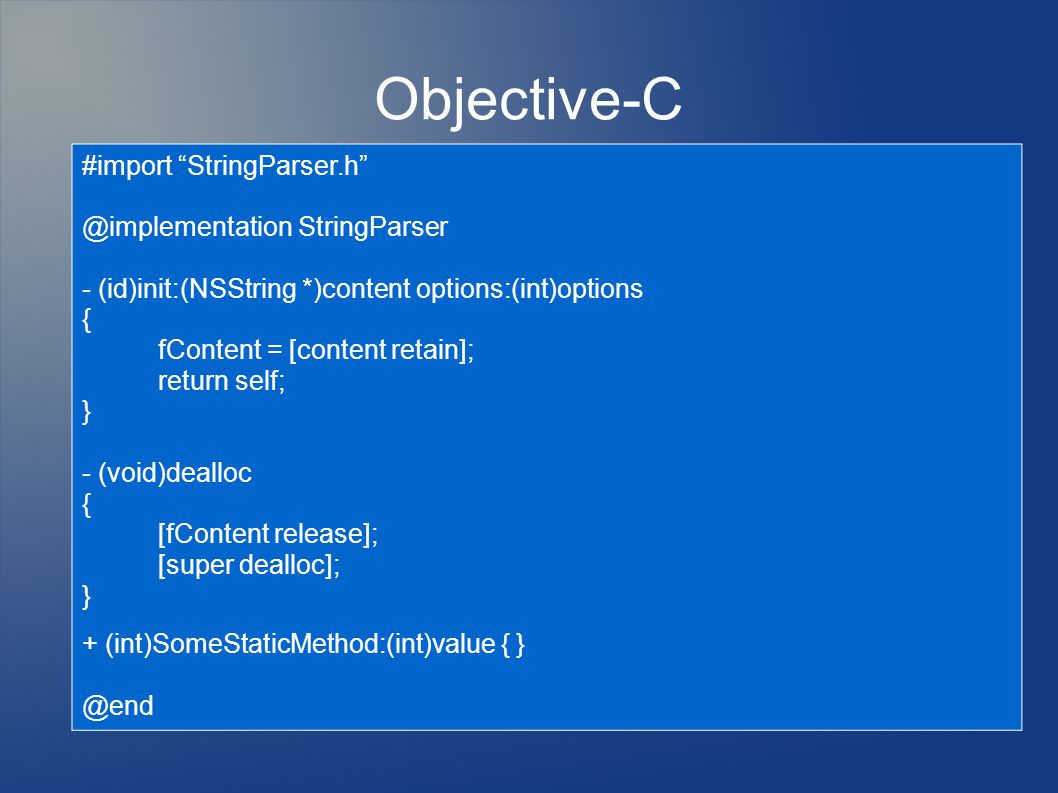 Objective-C

#import “StringParser.h”

@implementation StringParser

- (id)init:(NSString *)content options:(int)options
{
fContent = [content retain];
return self;
}

- (void)dealloc
{
[fContent release];
[super dealloc];
}

+ (int)SomeStaticMethod:(int)value { }

@end